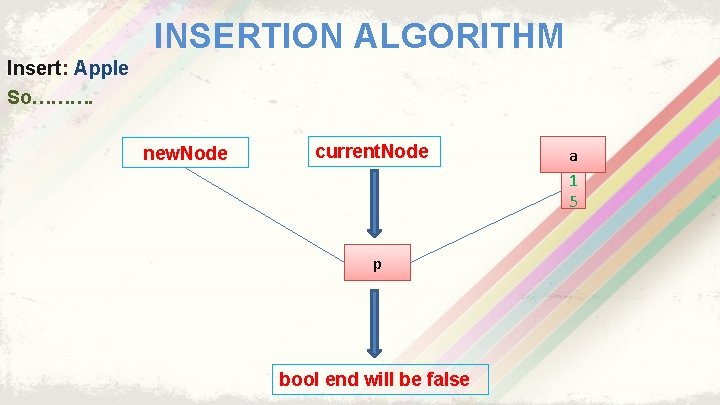 INSERTION ALGORITHM

Insert: Apple

So……….

newNode

currentNode

a

1

5

p

bool end will be false